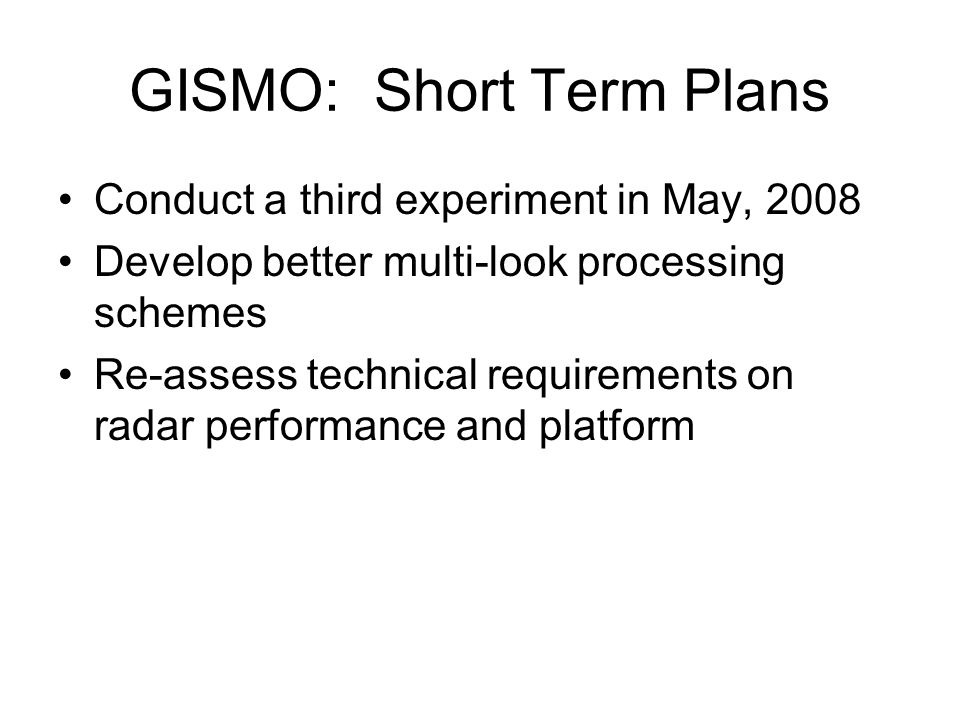 GISMO:  Short Term Plans

• Conduct a third experiment in May, 2008
• Develop better multi-look processing schemes
• Re-assess technical requirements on radar performance and platform